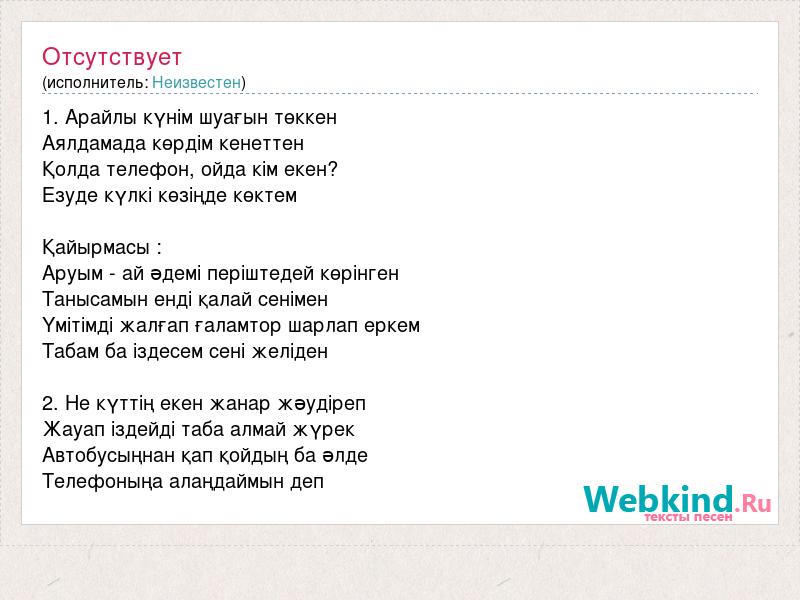 Отсутствует
(исполнитель: Неизвестен)

1. Арайлы күнім шуағын төккен
Аялдамада көрдім кенеттен
Қолда телефон, ойда кім екен?
Езуде күлкі көзіңде көктем

Қайырмасы :
Аруым - ай әдемі періштедей көрінген
Танысамын енді қалай сенімен
Үмітімді жалғап ғаламтор шарлап еркем
Табам ба іздесем сені желіден

2. Не күттің екен жанар жәудіреп
Жауап іздейді таба алмай жүрек
Автобусыңнан қап қойдың ба әлде
Телефоныңа алаңдаймын деп

Webkind.Ru
тексты песен